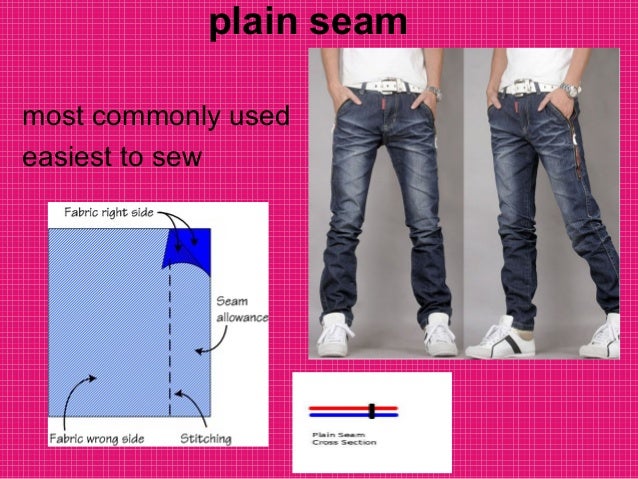 plain seam

most commonly used
easiest to sew

Fabric right side

Seam allowance

Fabric wrong side

Stitching

Plain Seam
Cross Section